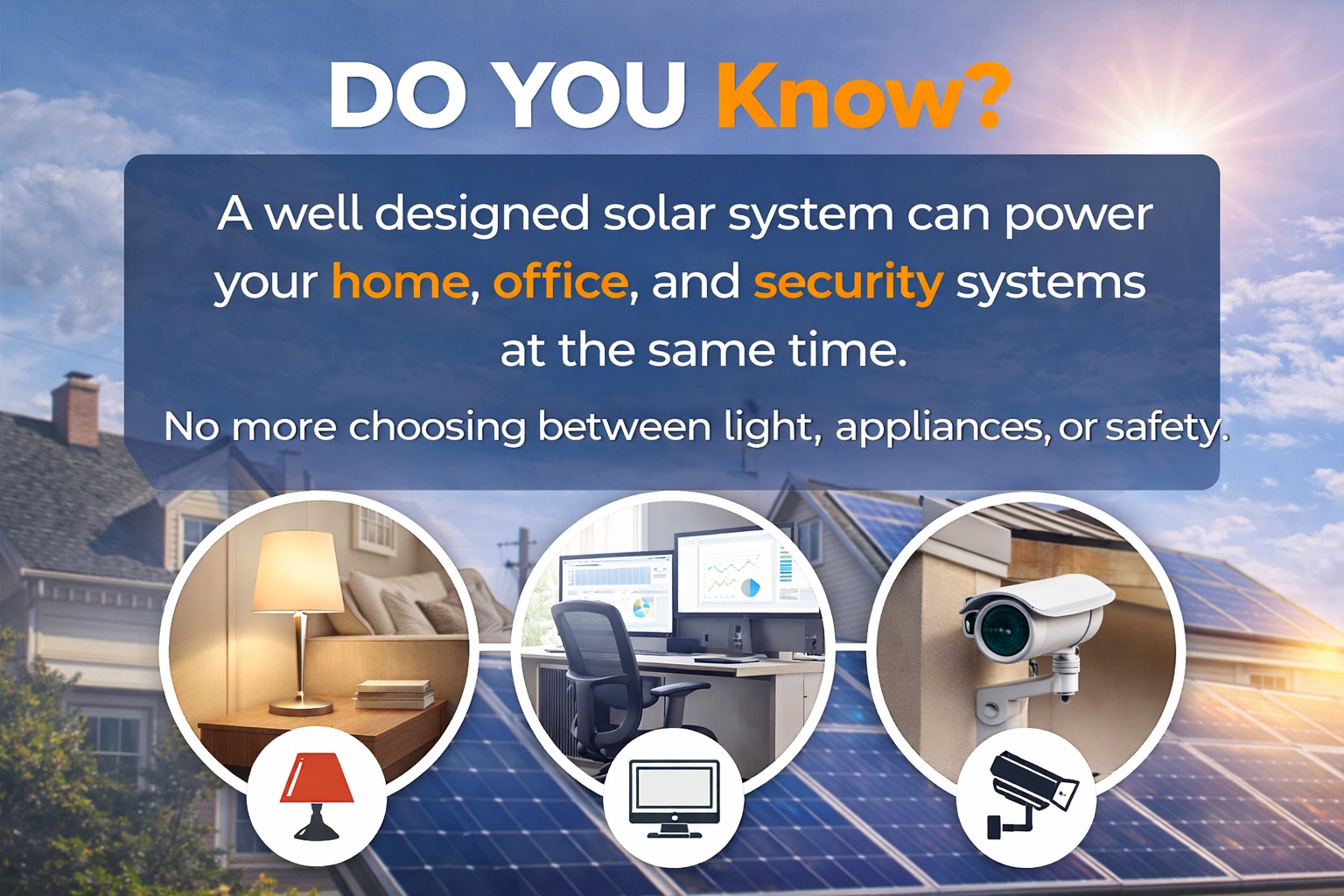 DO YOU Know?

A well designed solar system can power your home, office, and security systems at the same time.

No more choosing between light, appliances, or safety.